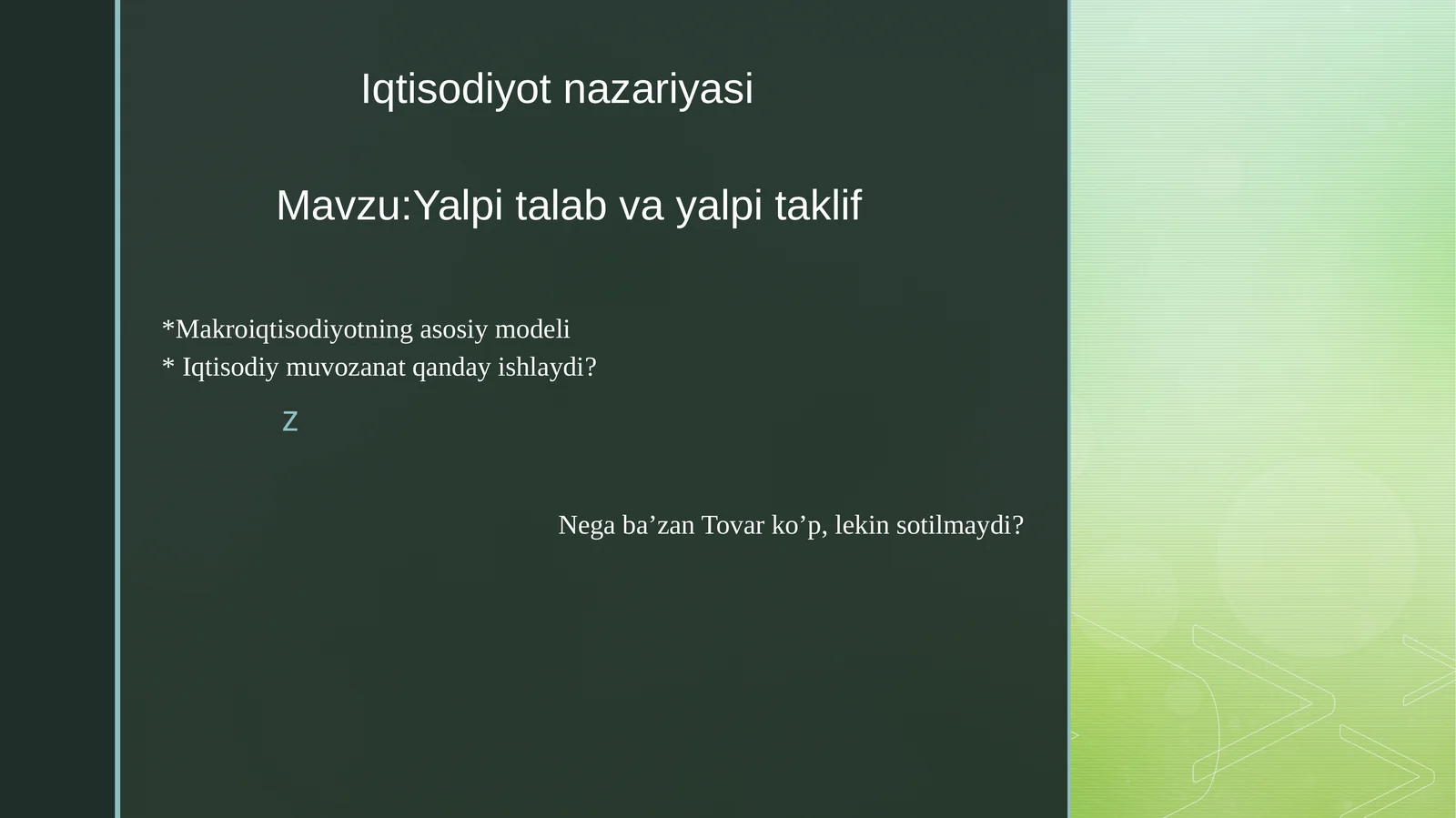 Iqtisodiyot nazariyasi

Mavzu:Yalpi talab va yalpi taklif

*Makroiqtisodiyotning asosiy modeli
* Iqtisodiy muvozanat qanday ishlaydi?

z

Nega ba’zan Tovar ko’p, lekin sotilmaydi?